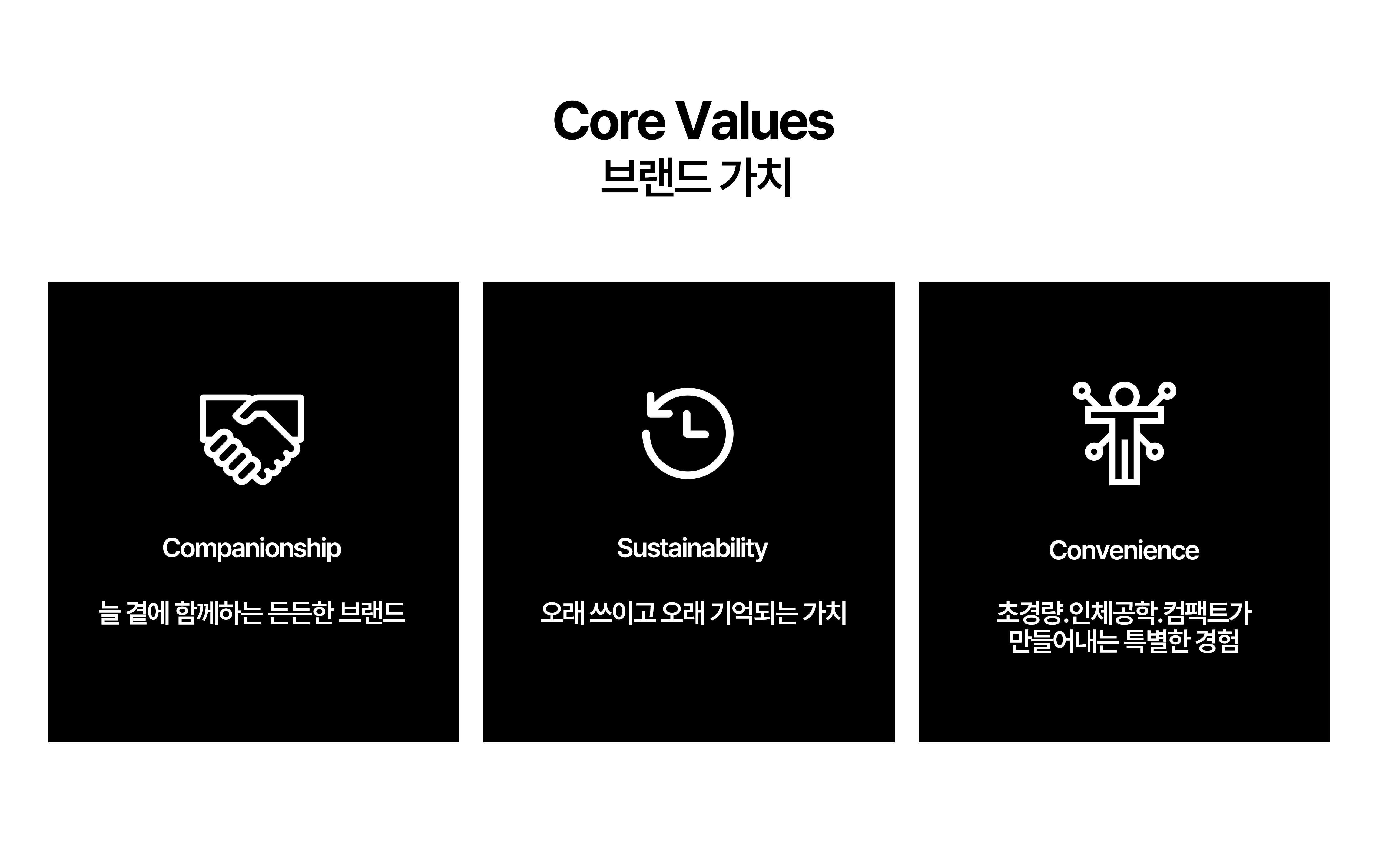 Core Values
브랜드 가치

Companionship

늘 곁에 함께하는 든든한 브랜드

Sustainability

오래 쓰이고 오래 기억되는 가치

Convenience

초경량.인체공학.컴팩트가 만들어내는 특별한 경험